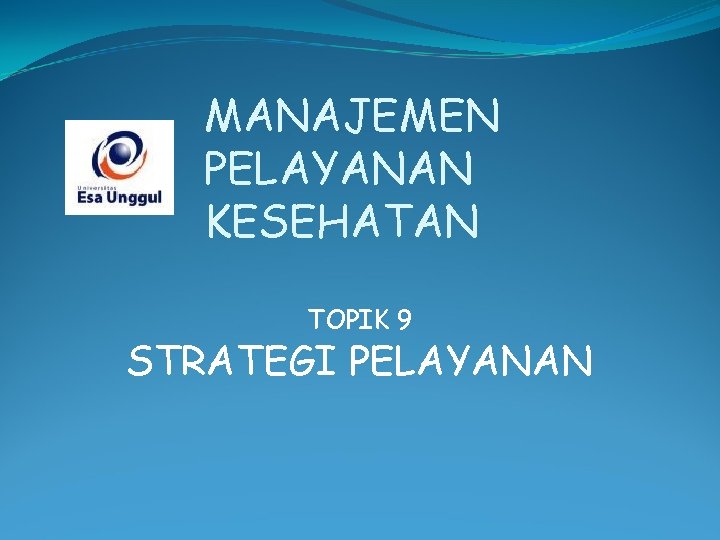 Universitas
Esa Unggul

MANAJEMEN PELAYANAN KESEHATAN

TOPIK 9
STRATEGI PELAYANAN